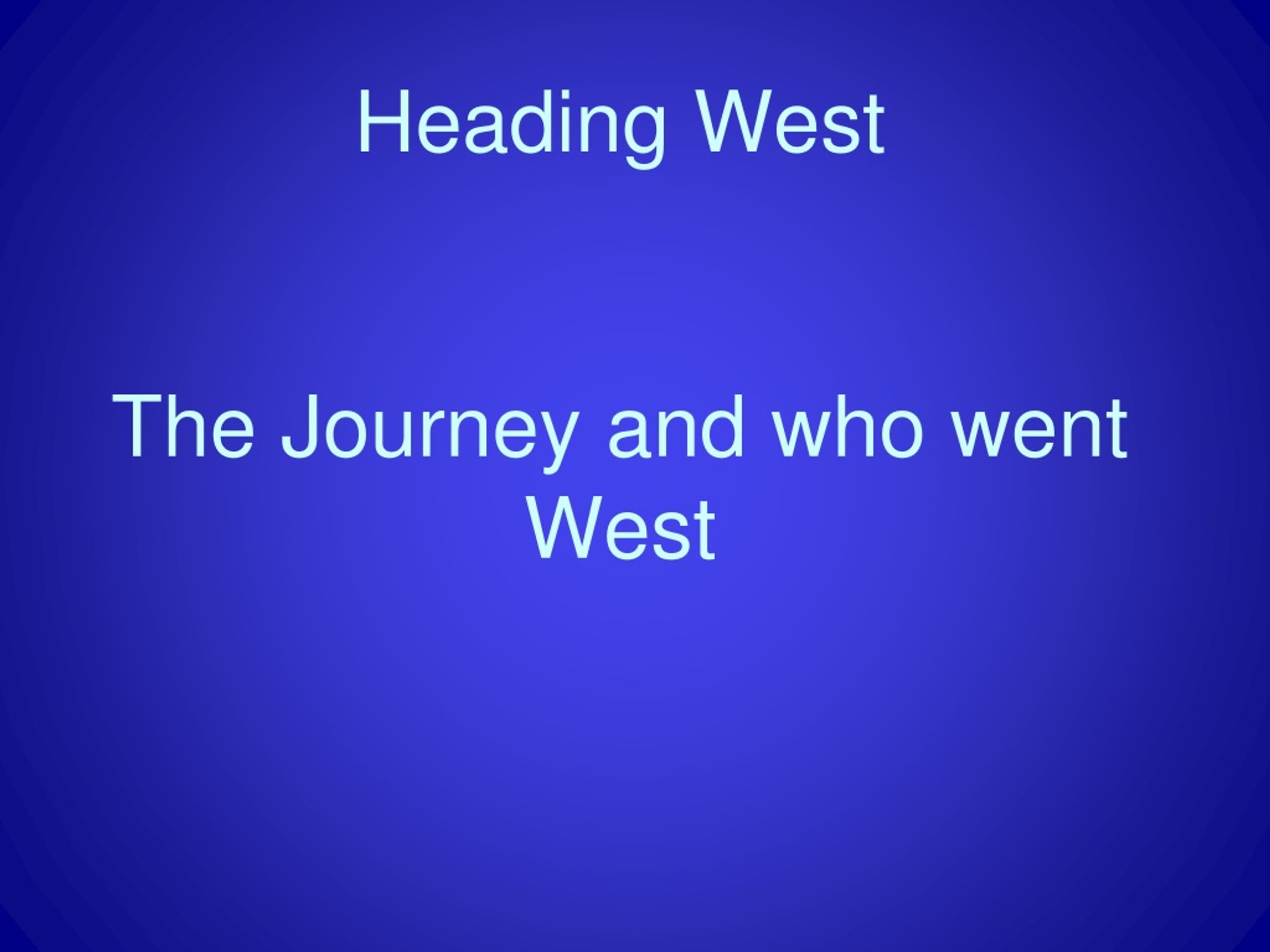 Heading West

The Journey and who went West